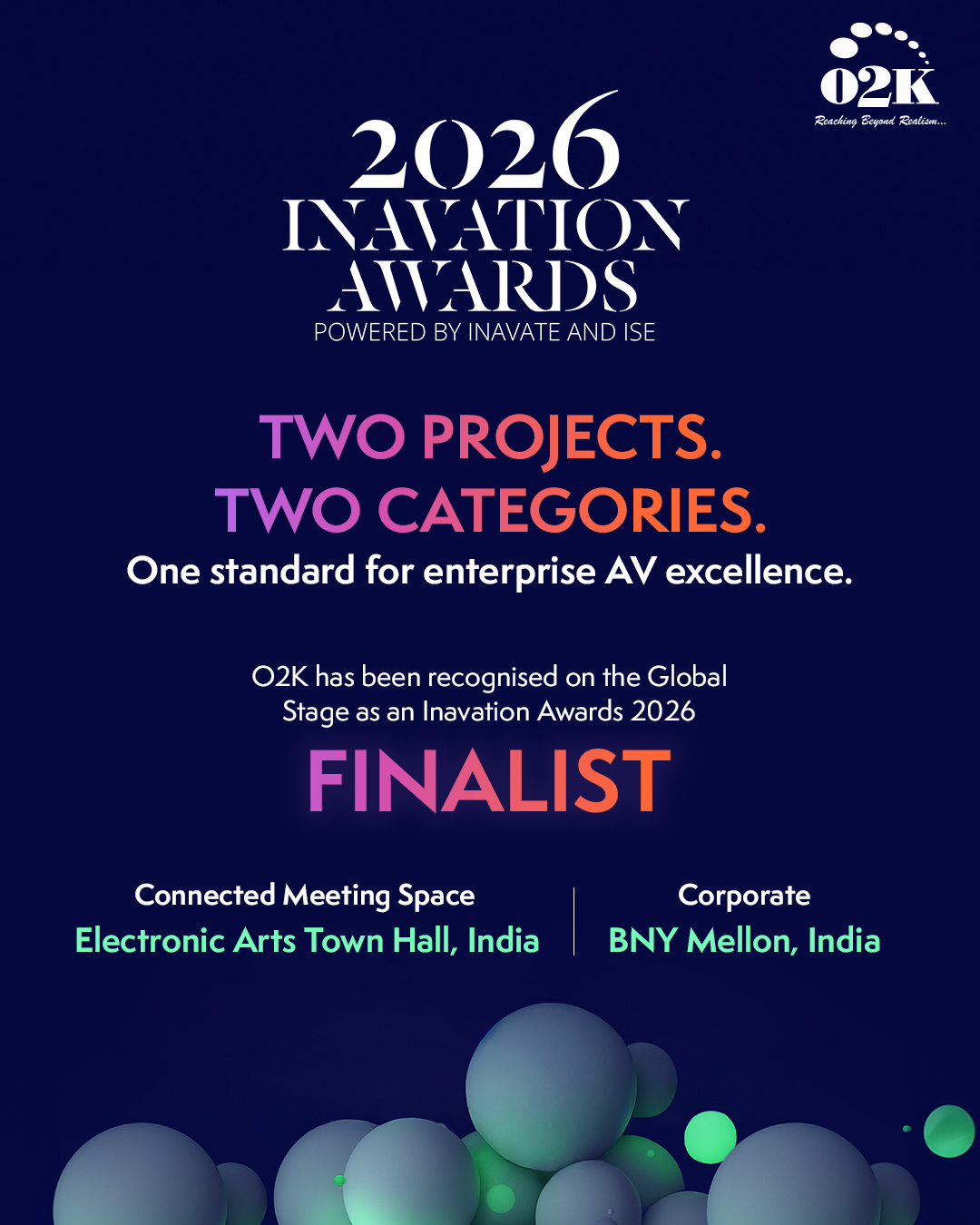 O2K
Reaching Beyond Realism...

2026
INAVATION
AWARDS
POWERED BY INAVATE AND ISE

TWO PROJECTS.
TWO CATEGORIES.
One standard for enterprise AV excellence.

O2K has been recognised on the Global Stage as an Inavation Awards 2026

FINALIST

Connected Meeting Space
Electronic Arts Town Hall, India

Corporate
BNY Mellon, India